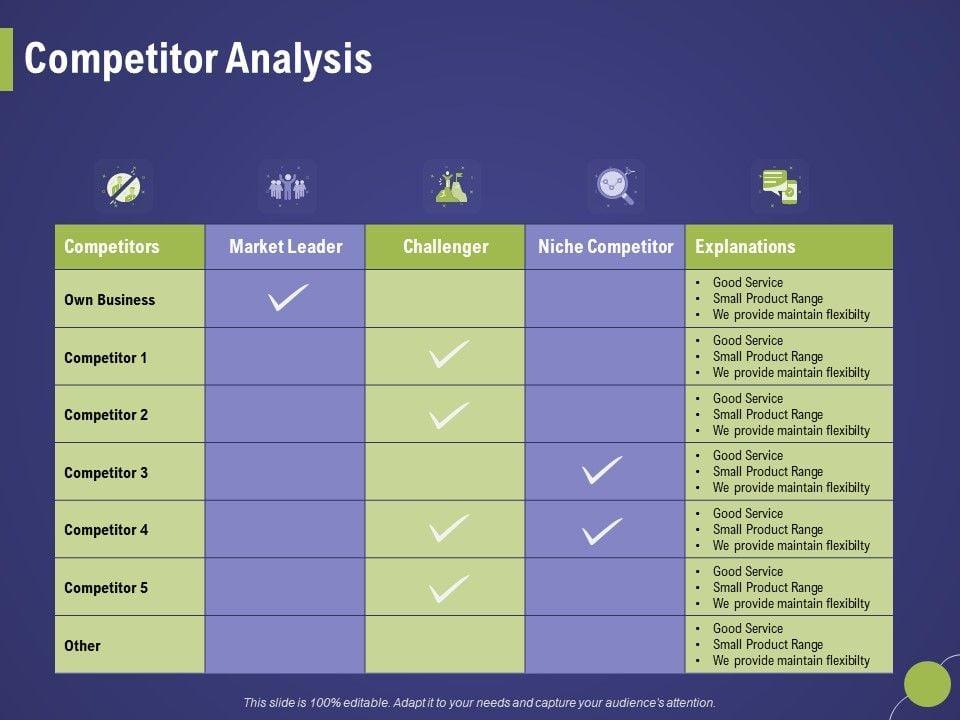 Competitor Analysis

| Competitors | Market Leader | Challenger | Niche Competitor | Explanations |
|---|---|---|---|---|
| Own Business | ✓ | | | • Good Service • Small Product Range • We provide maintain flexibilty |
| Competitor 1 | | ✓ | | • Good Service • Small Product Range • We provide maintain flexibilty |
| Competitor 2 | | ✓ | | • Good Service • Small Product Range • We provide maintain flexibilty |
| Competitor 3 | | | ✓ | • Good Service • Small Product Range • We provide maintain flexibilty |
| Competitor 4 | | ✓ | ✓ | • Good Service • Small Product Range • We provide maintain flexibilty |
| Competitor 5 | | ✓ | | • Good Service • Small Product Range • We provide maintain flexibilty |
| Other | | | | • Good Service • Small Product Range • We provide maintain flexibilty |

This slide is 100% editable. Adapt it to your needs and capture your audience's attention.